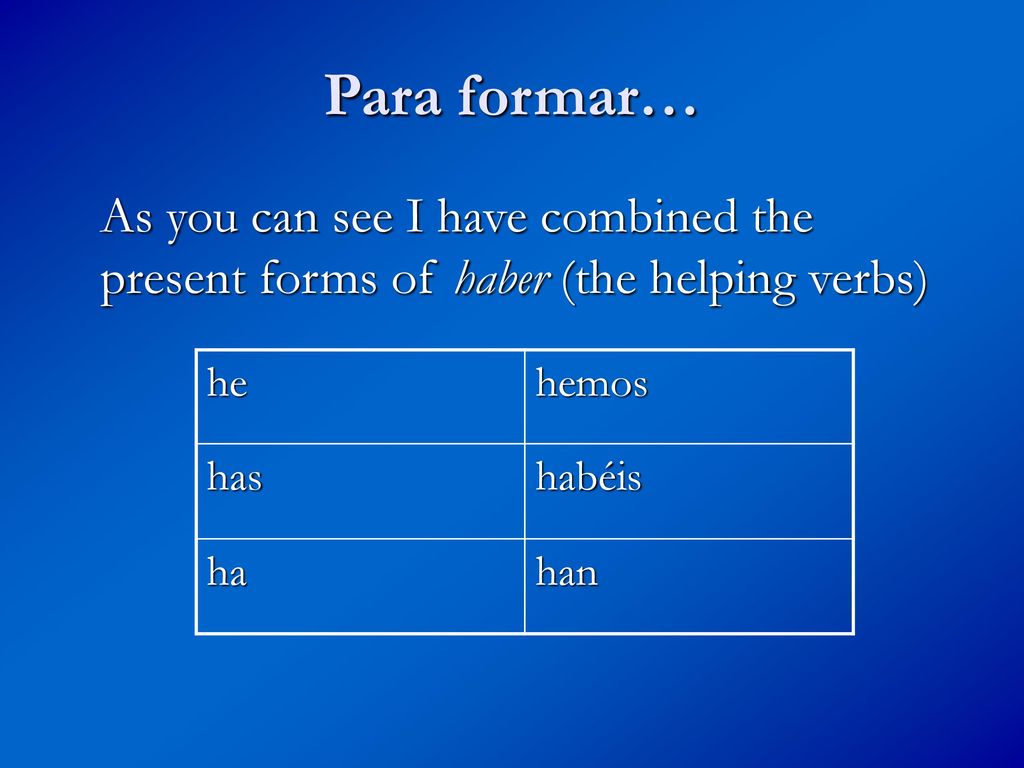 Para formar…

As you can see I have combined the present forms of haber (the helping verbs)

| he | hemos |
|---|---|
| has | habéis |
| ha | han |